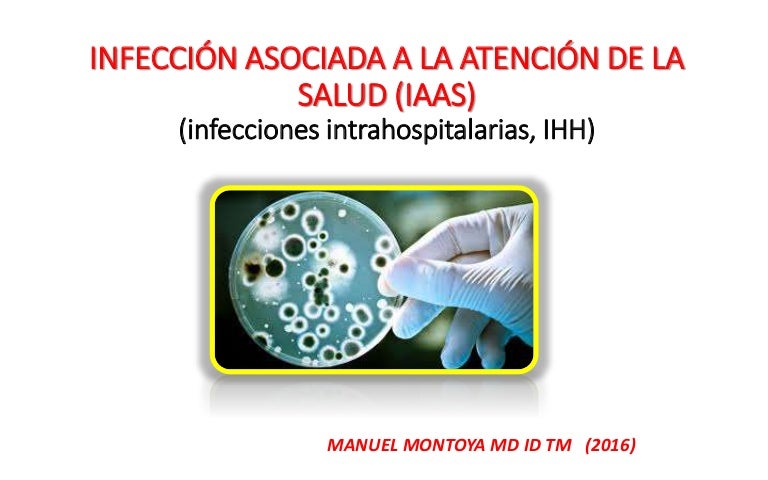 INFECCIÓN ASOCIADA A LA ATENCIÓN DE LA SALUD (IAAS)
(infecciones intrahospitalarias, IHH)

MANUEL MONTOYA MD ID TM (2016)